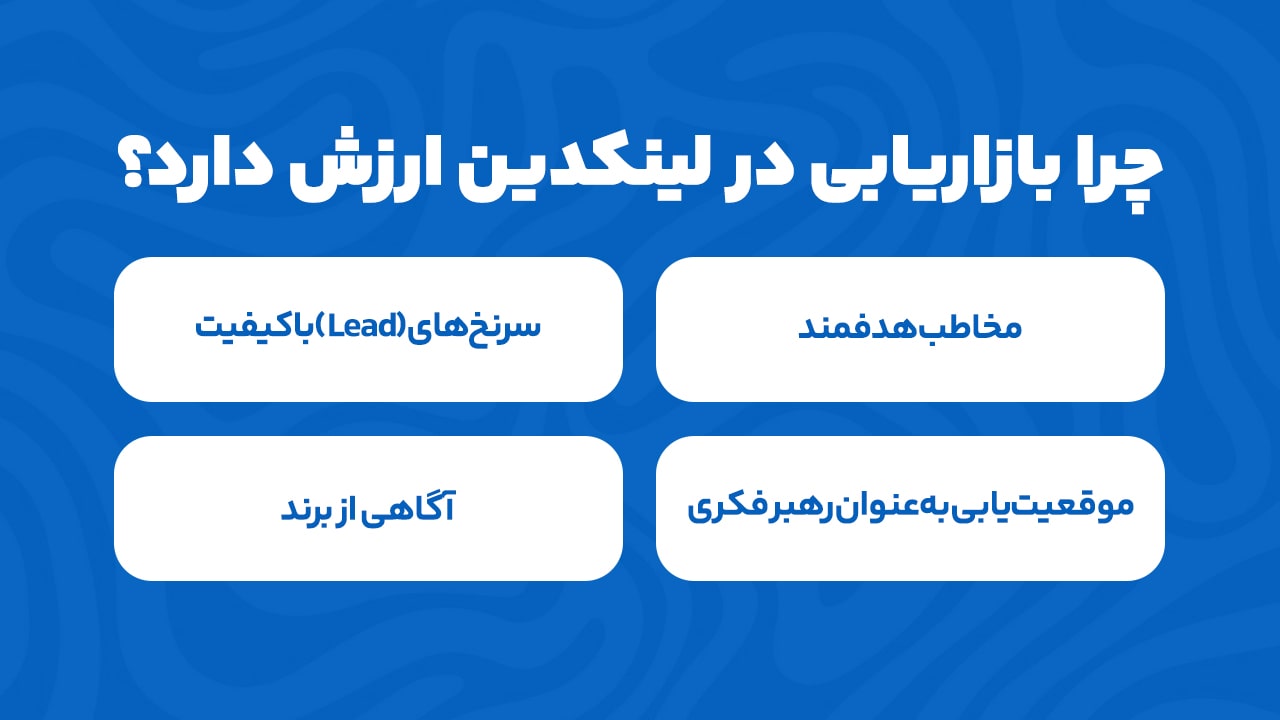 چرا بازاریابی در لینکدین ارزش دارد؟

مخاطب هدفمند

سرنخ‌های (Lead) باکیفیت

موقعیت‌یابی به‌عنوان رهبر فکری

آگاهی از برند